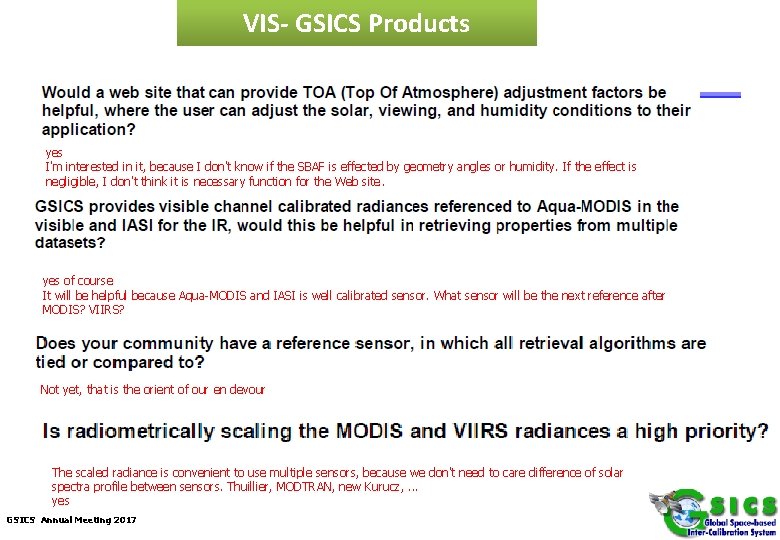 VIS- GSICS Products

Would a web site that can provide TOA (Top Of Atmosphere) adjustment factors be helpful, where the user can adjust the solar, viewing, and humidity conditions to their application?

yes
I'm interested in it, because I don't know if the SBAF is effected by geometry angles or humidity. If the effect is negligible, I don't think it is necessary function for the Web site.

GSICS provides visible channel calibrated radiances referenced to Aqua-MODIS in the visible and IASI for the IR, would this be helpful in retrieving properties from multiple datasets?

yes of course
It will be helpful because Aqua-MODIS and IASI is well calibrated sensor. What sensor will be the next reference after MODIS? VIIRS?

Does your community have a reference sensor, in which all retrieval algorithms are tied or compared to?

Not yet, that is the orient of our en devour

Is radiometrically scaling the MODIS and VIIRS radiances a high priority?

The scaled radiance is convenient to use multiple sensors, because we don't need to care difference of solar spectra profile between sensors. Thuillier, MODTRAN, new Kurucz, ...
yes

GSICS Annual Meeting 2017

GSICS
Global Space-based Inter-Calibration System